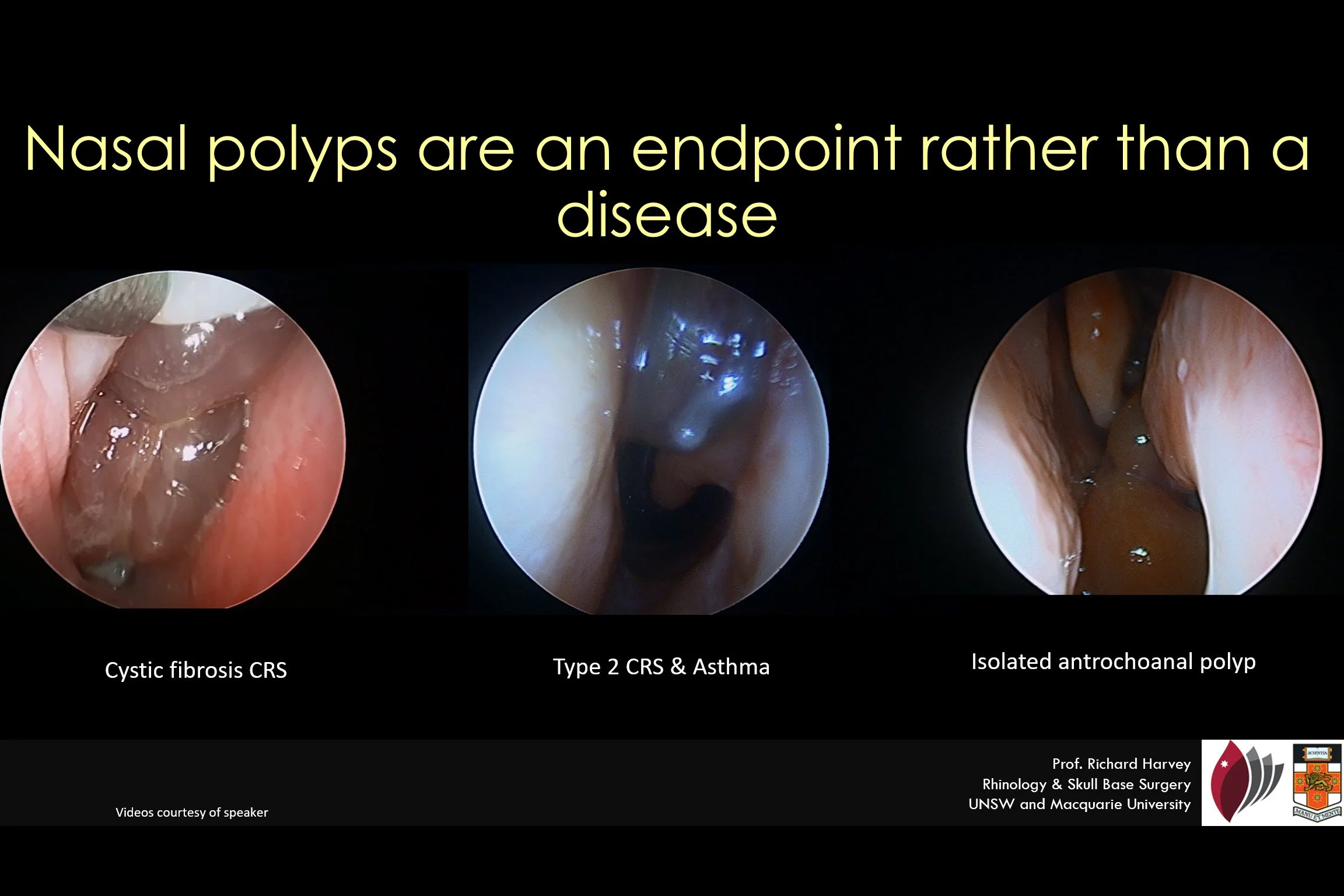 Nasal polyps are an endpoint rather than a disease

Cystic fibrosis CRS

Type 2 CRS & Asthma

Isolated antrochoanal polyp

Videos courtesy of speaker

Prof. Richard Harvey
Rhinology & Skull Base Surgery
UNSW and Macquarie University

SCIENTIA

MANU ET MENTE